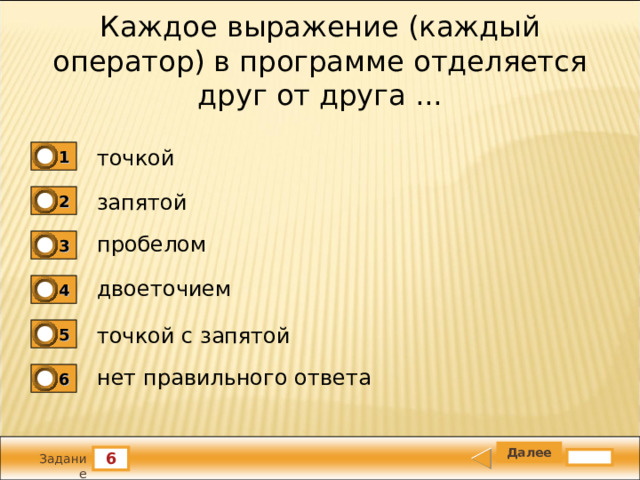 Каждое выражение (каждый оператор) в программе отделяется друг от друга ...

1 точкой

2 запятой

3 пробелом

4 двоеточием

5 точкой с запятой

6 нет правильного ответа

Задание 6

Далее